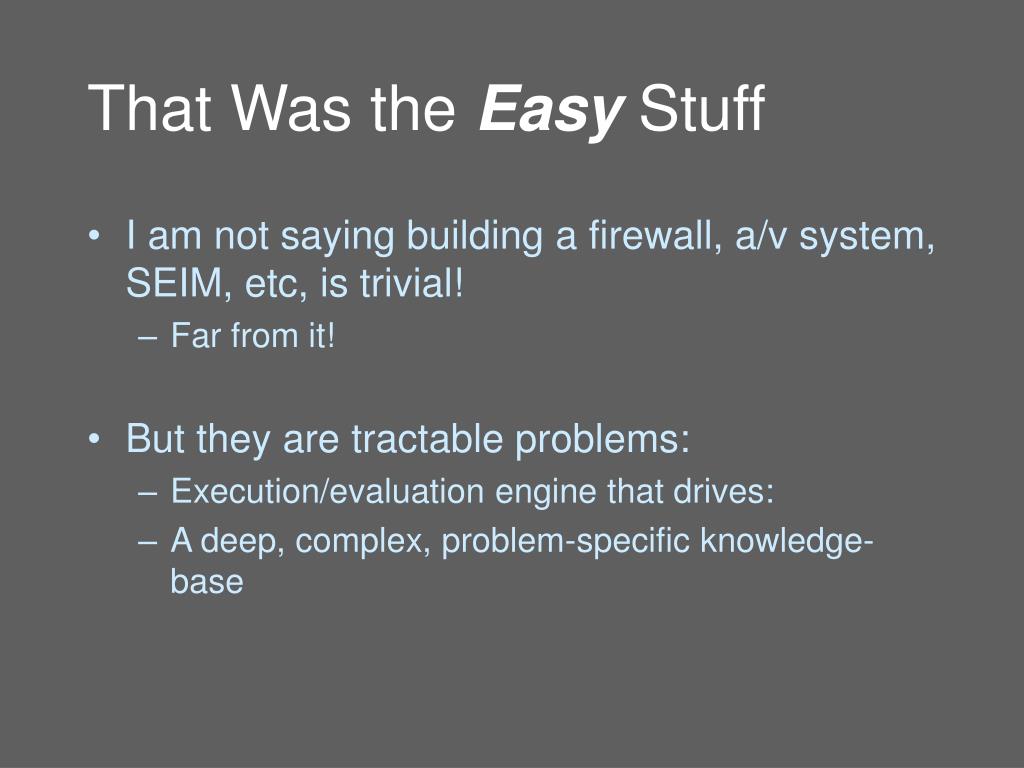 That Was the Easy Stuff

• I am not saying building a firewall, a/v system, SEIM, etc, is trivial!
– Far from it!

• But they are tractable problems:
– Execution/evaluation engine that drives:
– A deep, complex, problem-specific knowledge-base